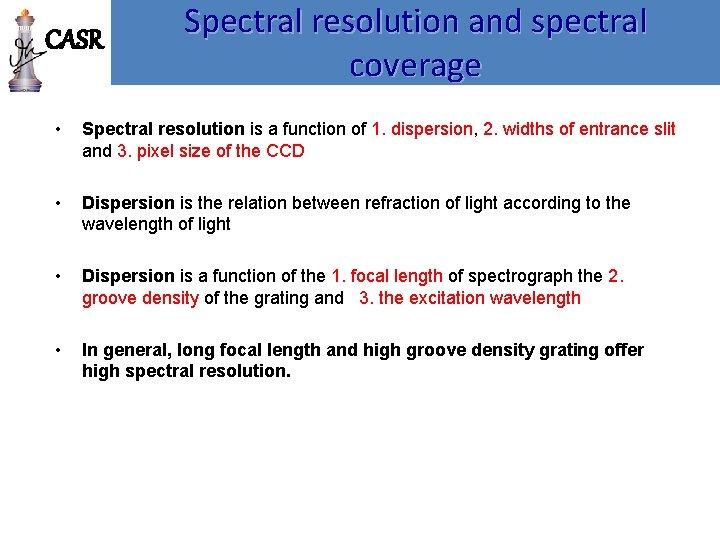 CASR

Spectral resolution and spectral coverage

• Spectral resolution is a function of 1. dispersion, 2. widths of entrance slit and 3. pixel size of the CCD

• Dispersion is the relation between refraction of light according to the wavelength of light

• Dispersion is a function of the 1. focal length of spectrograph the 2. groove density of the grating and 3. the excitation wavelength

• In general, long focal length and high groove density grating offer high spectral resolution.